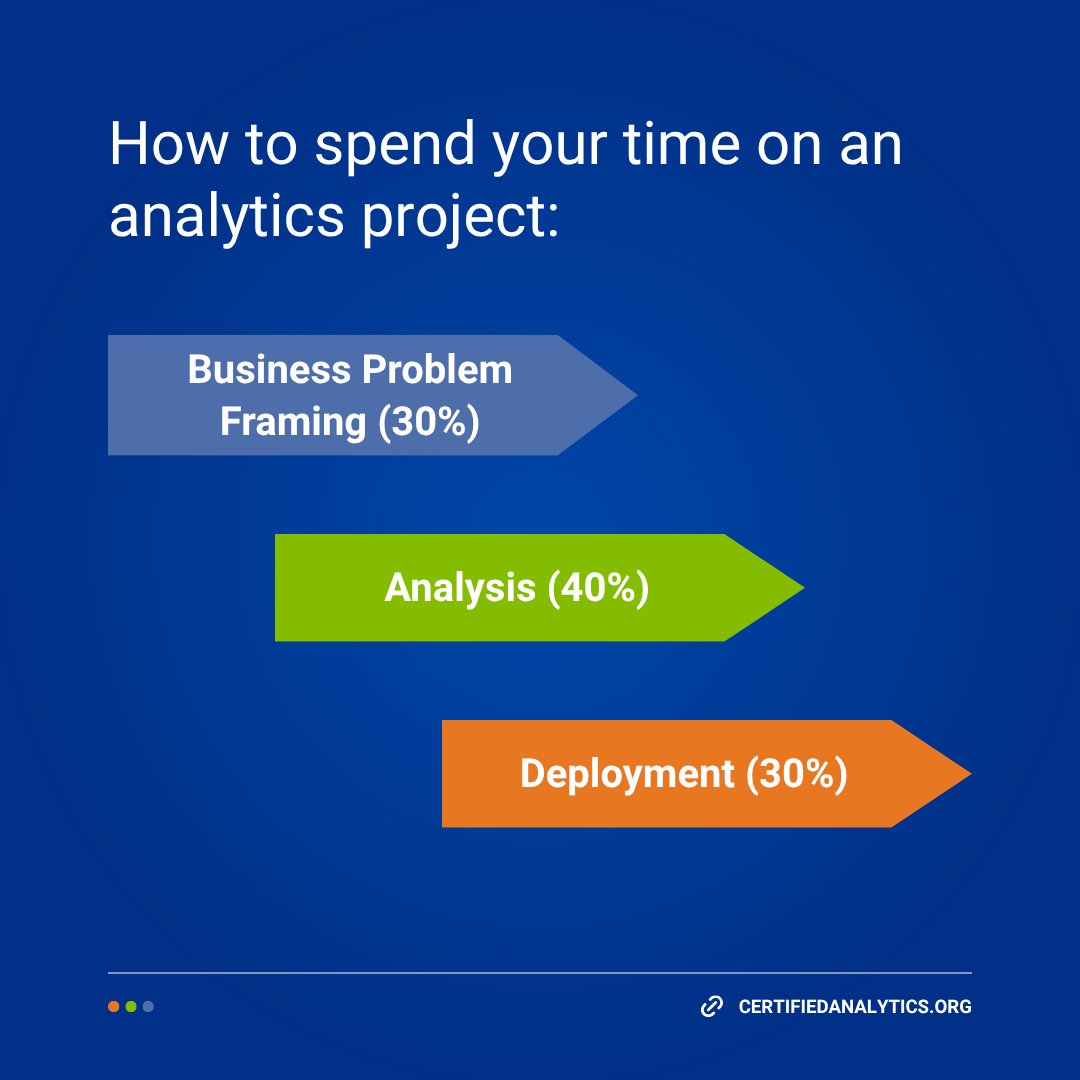 How to spend your time on an analytics project:

Business Problem Framing (30%)

Analysis (40%)

Deployment (30%)

CERTIFIEDANALYTICS.ORG